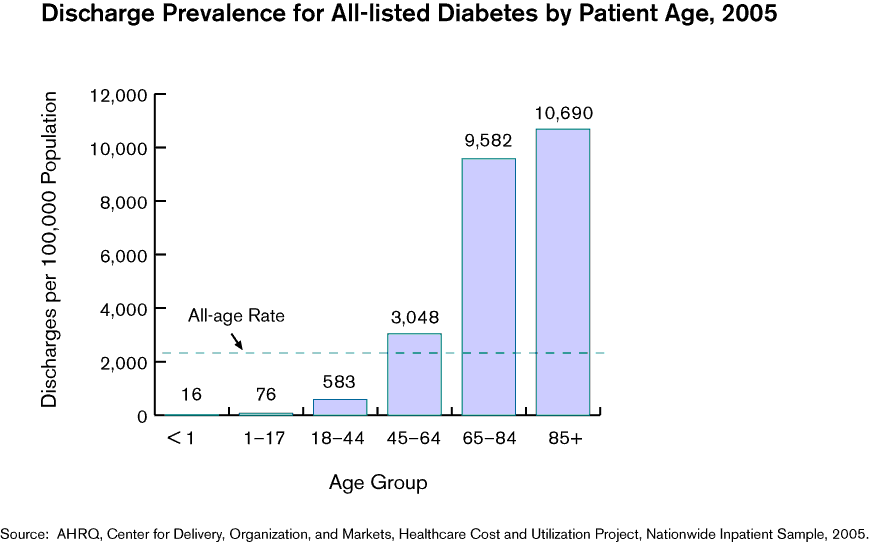 Discharge Prevalence for All-listed Diabetes by Patient Age, 2005

Discharges per 100,000 Population

12,000
10,000
8,000
6,000
4,000
2,000
0

All-age Rate

16
76
583
3,048
9,582
10,690

<1
1–17
18–44
45–64
65–84
85+

Age Group

Source: AHRQ, Center for Delivery, Organization, and Markets, Healthcare Cost and Utilization Project, Nationwide Inpatient Sample, 2005.